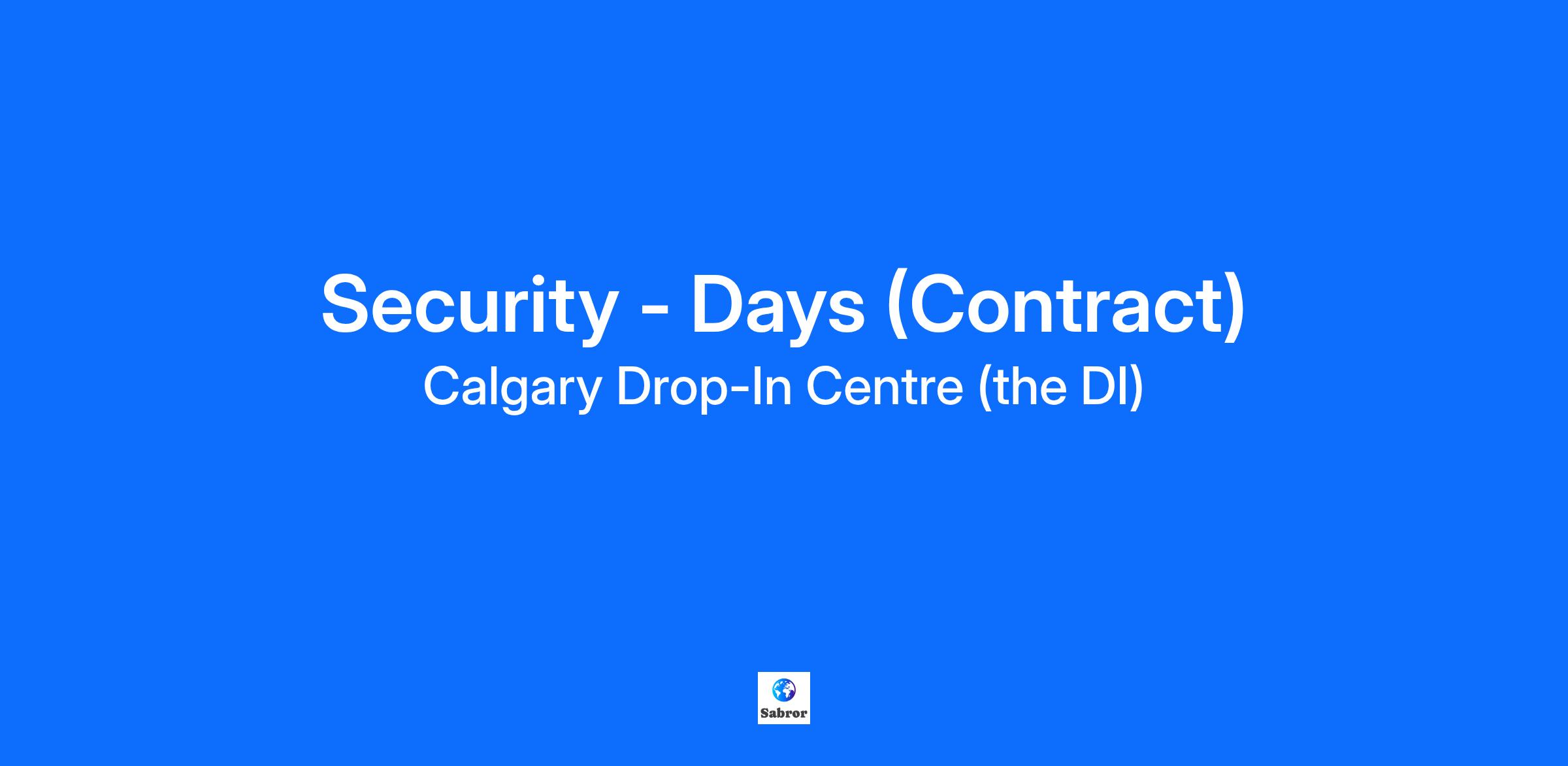 Security - Days (Contract)
Calgary Drop-In Centre (the DI)

Sabror